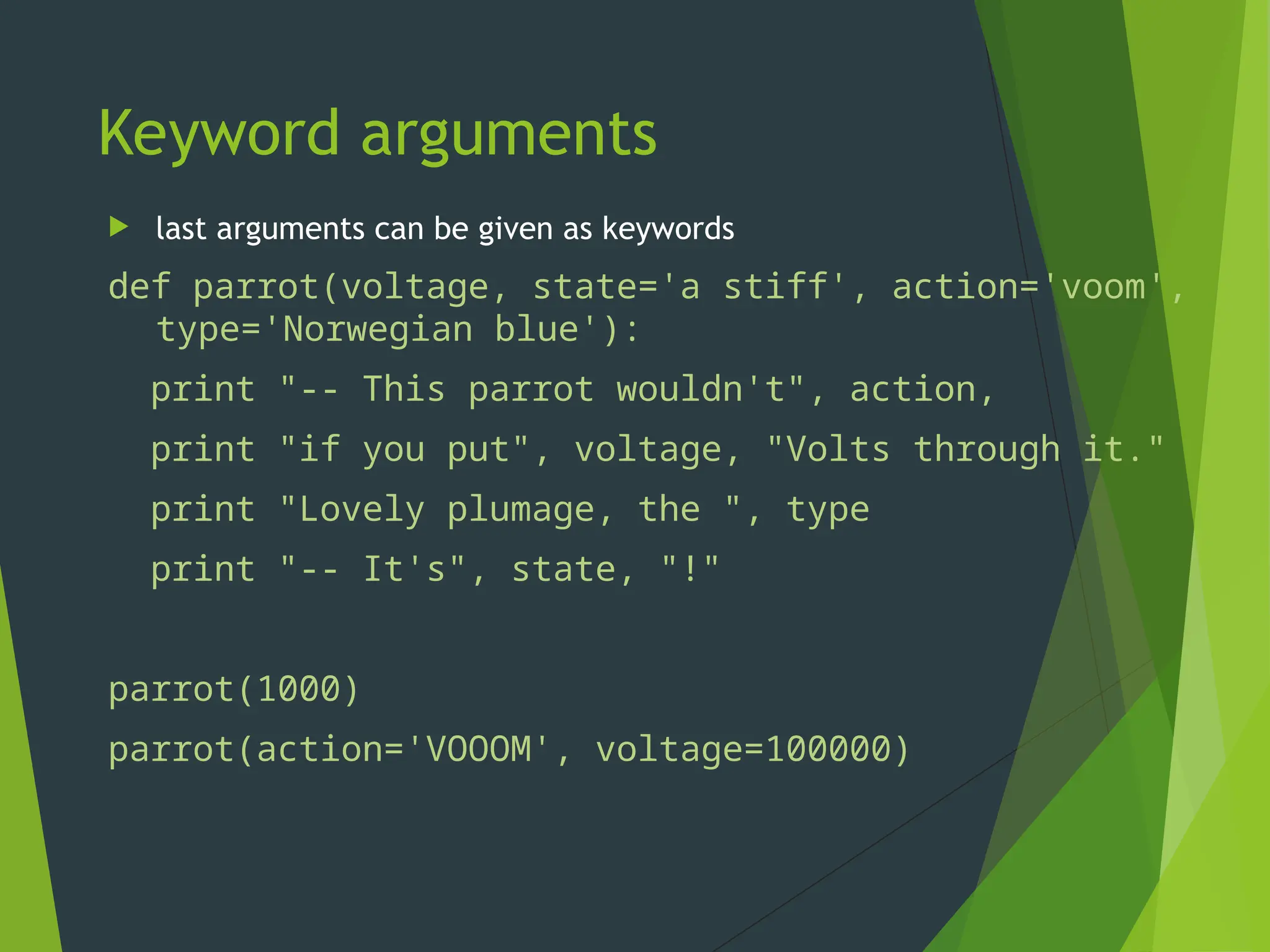 Keyword arguments

last arguments can be given as keywords

def parrot(voltage, state='a stiff', action='voom', type='Norwegian blue'):

print "-- This parrot wouldn't", action,

print "if you put", voltage, "Volts through it."

print "Lovely plumage, the ", type

print "-- It's", state, "!"

parrot(1000)

parrot(action='VOOOM', voltage=100000)